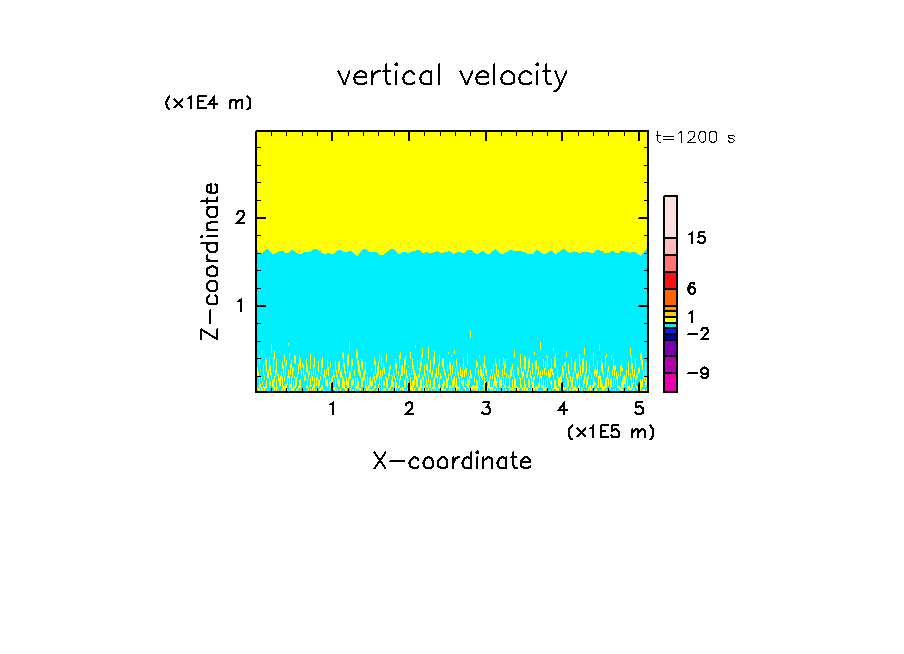 vertical velocity

(x1E4 m)

t=1200 s

Z-coordinate

2

1

15

6

1

-2

-9

1 2 3 4 5

(x1E5 m)

X-coordinate